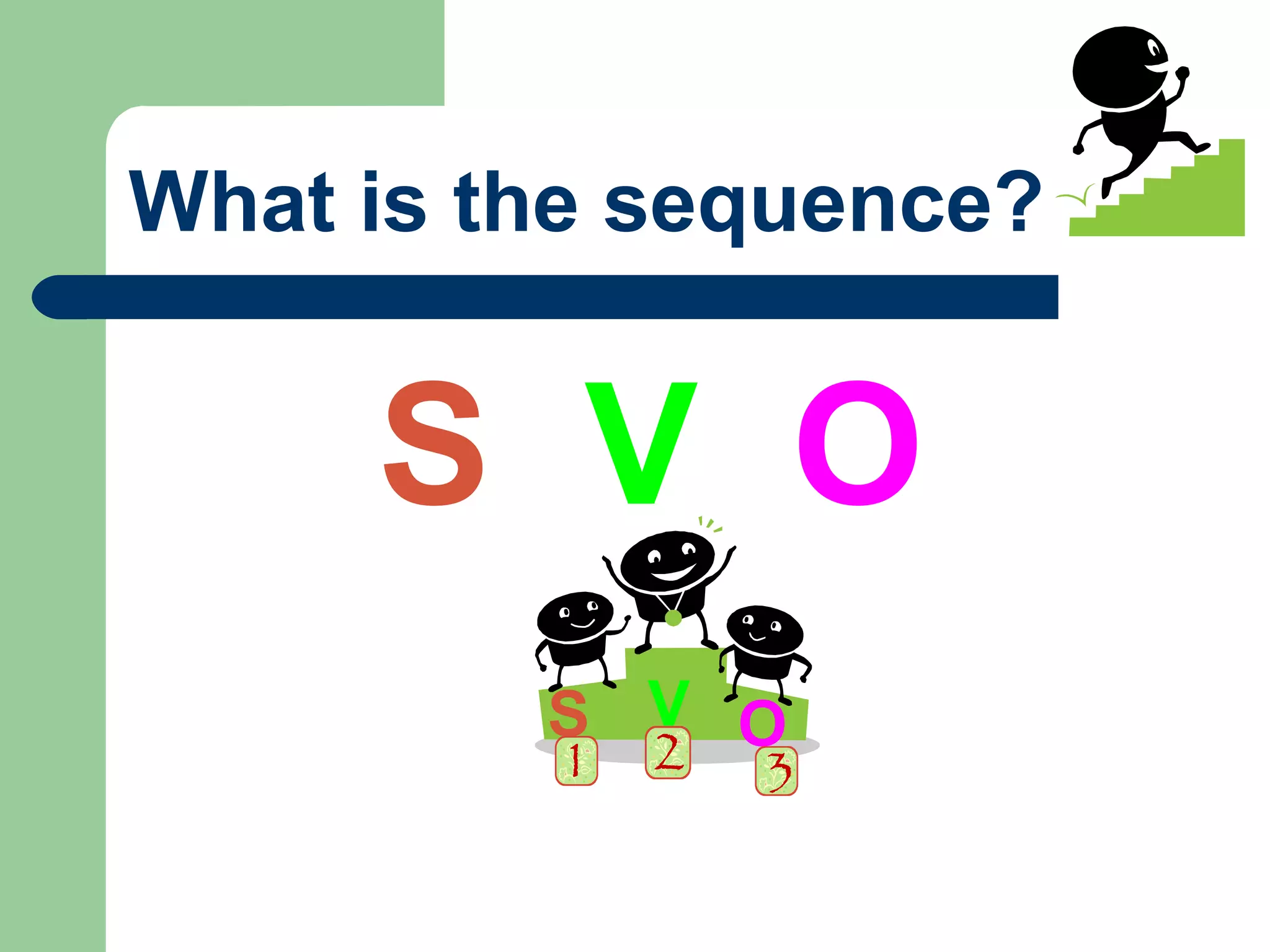 What is the sequence?

S V O

S V O
1 2 3